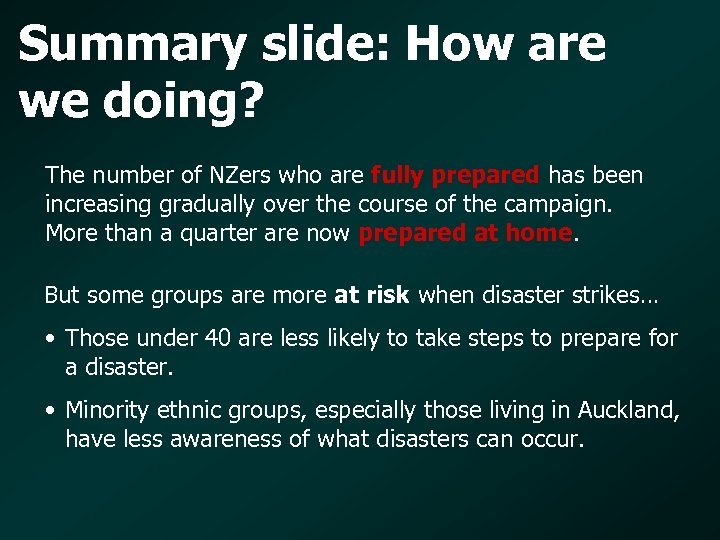 Summary slide: How are we doing?

The number of NZers who are fully prepared has been increasing gradually over the course of the campaign. More than a quarter are now prepared at home.

But some groups are more at risk when disaster strikes…

• Those under 40 are less likely to take steps to prepare for a disaster.

• Minority ethnic groups, especially those living in Auckland, have less awareness of what disasters can occur.